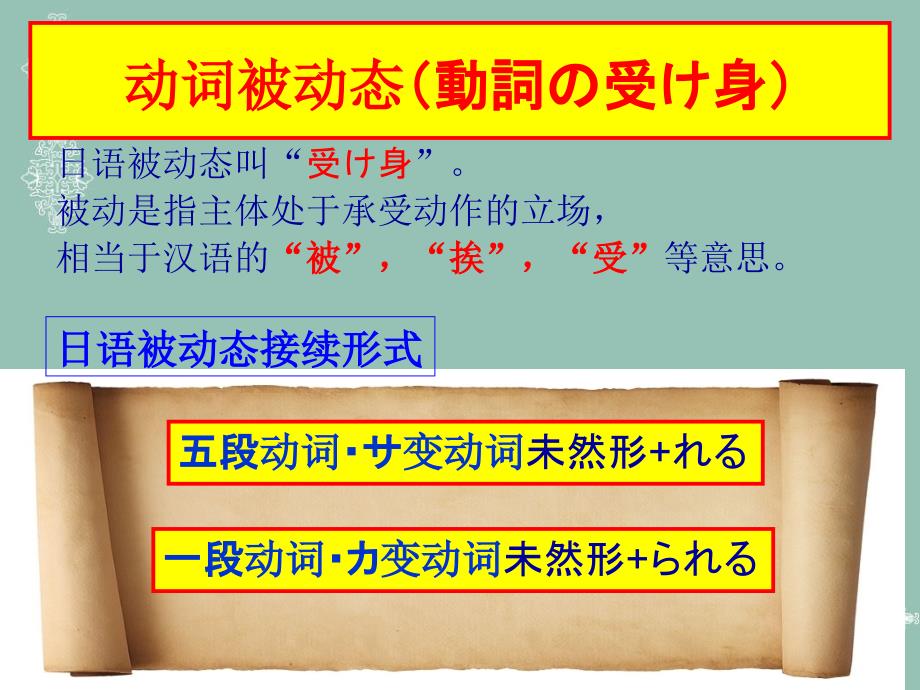 动词被动态（動詞の受け身）

日语被动态叫“受け身”。
被动是指主体处于承受动作的立场，
相当于汉语的“被”，“挨”，“受”等意思。

日语被动态接续形式

五段动词・サ变动词未然形+れる

一段动词・カ变动词未然形+られる